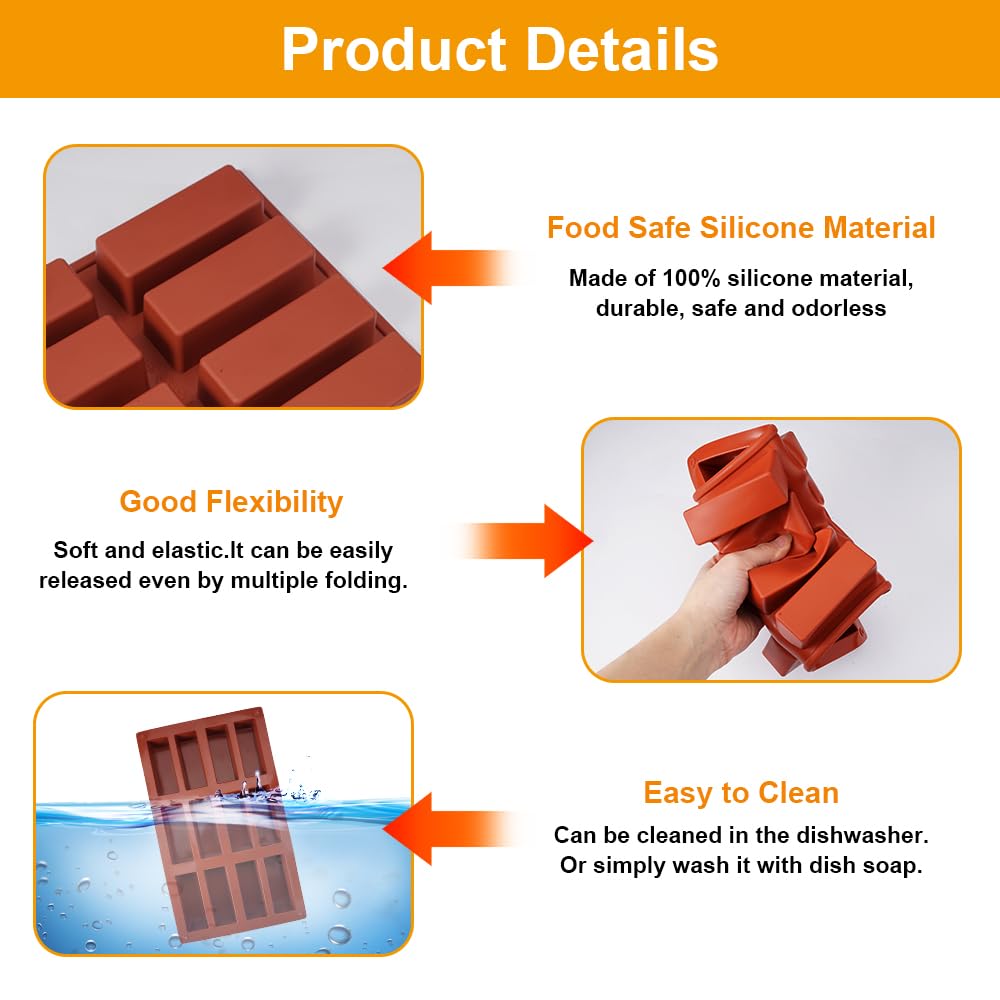 Product Details

Food Safe Silicone Material

Made of 100% silicone material, durable, safe and odorless

Good Flexibility

Soft and elastic.It can be easily released even by multiple folding.

Easy to Clean

Can be cleaned in the dishwasher. Or simply wash it with dish soap.